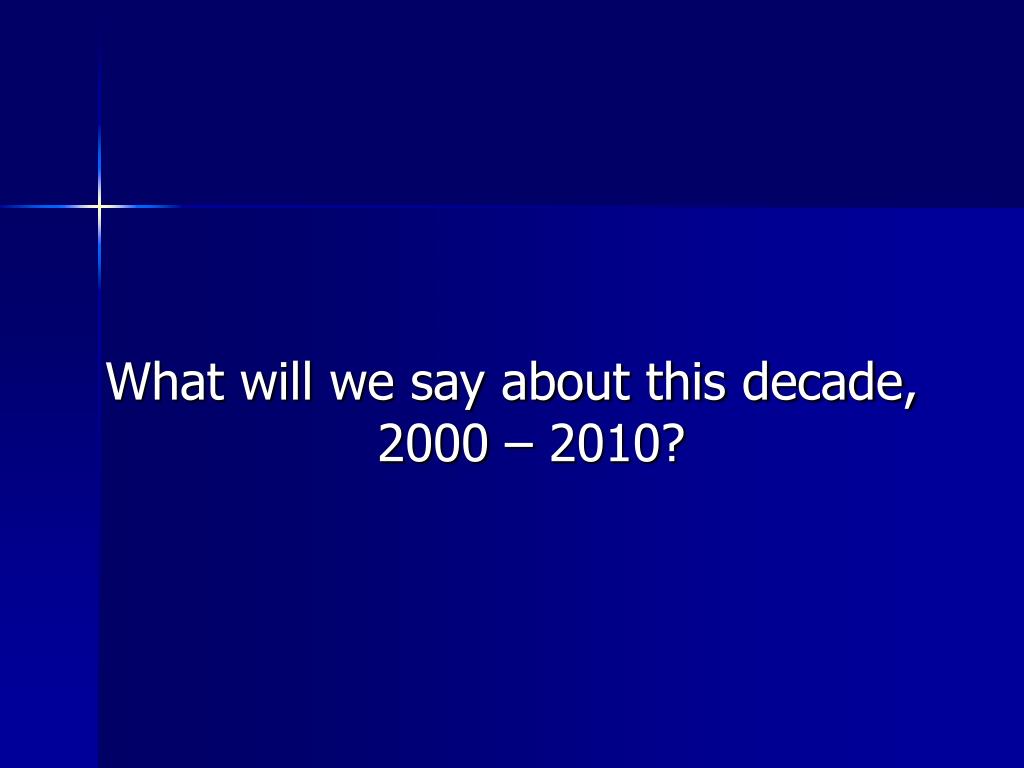 What will we say about this decade, 2000 – 2010?